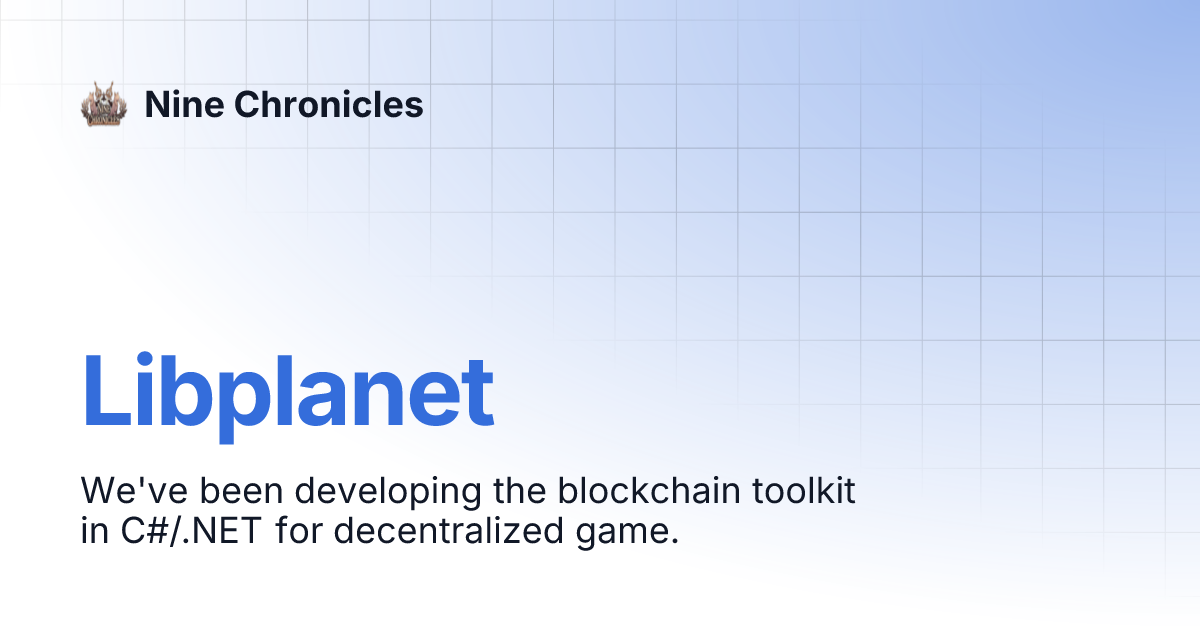 Nine Chronicles

Libplanet

We've been developing the blockchain toolkit in C#/.NET for decentralized game.